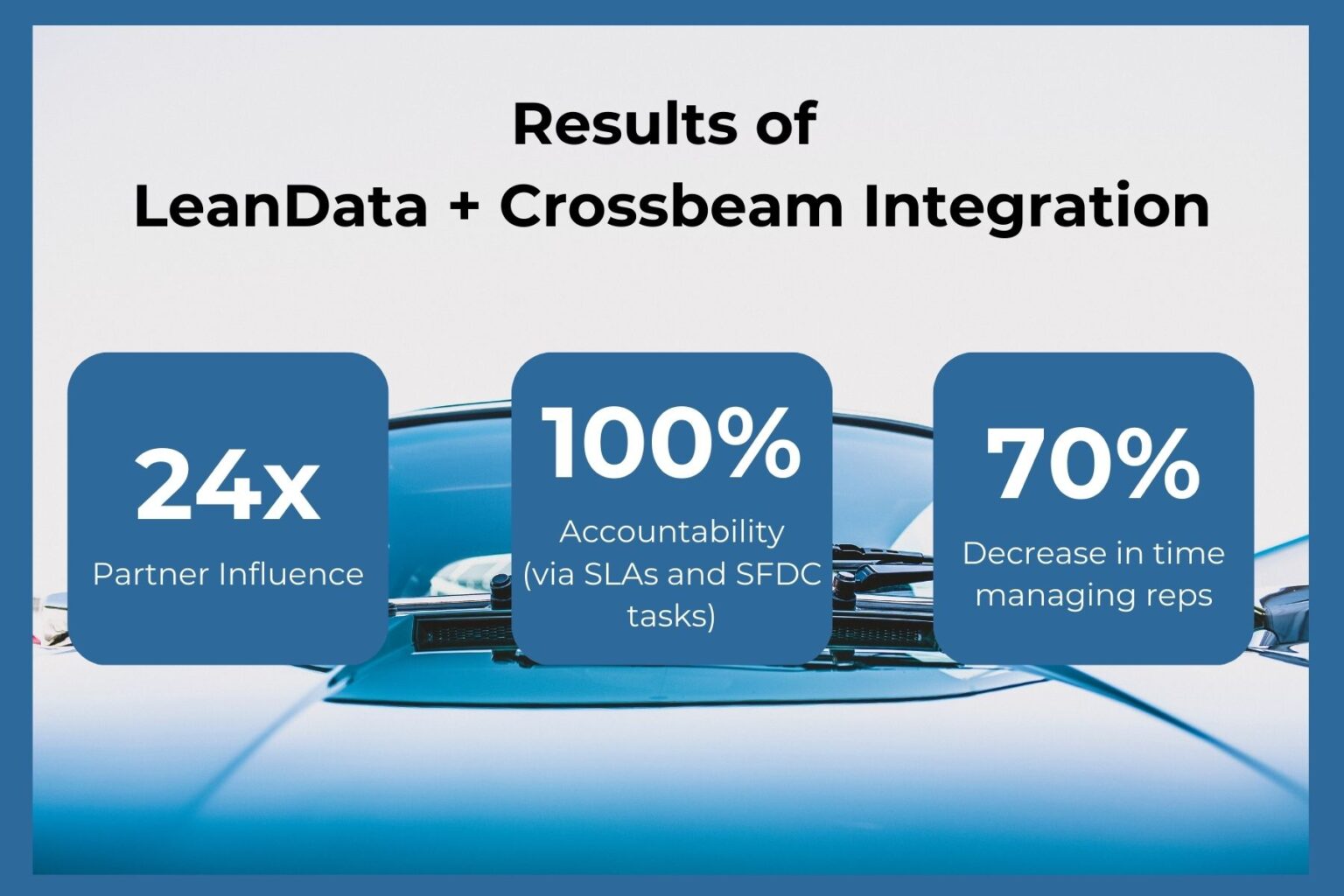 Results of
LeanData + Crossbeam Integration

24x
Partner Influence

100%
Accountability (via SLAs and SFDC tasks)

70%
Decrease in time managing reps